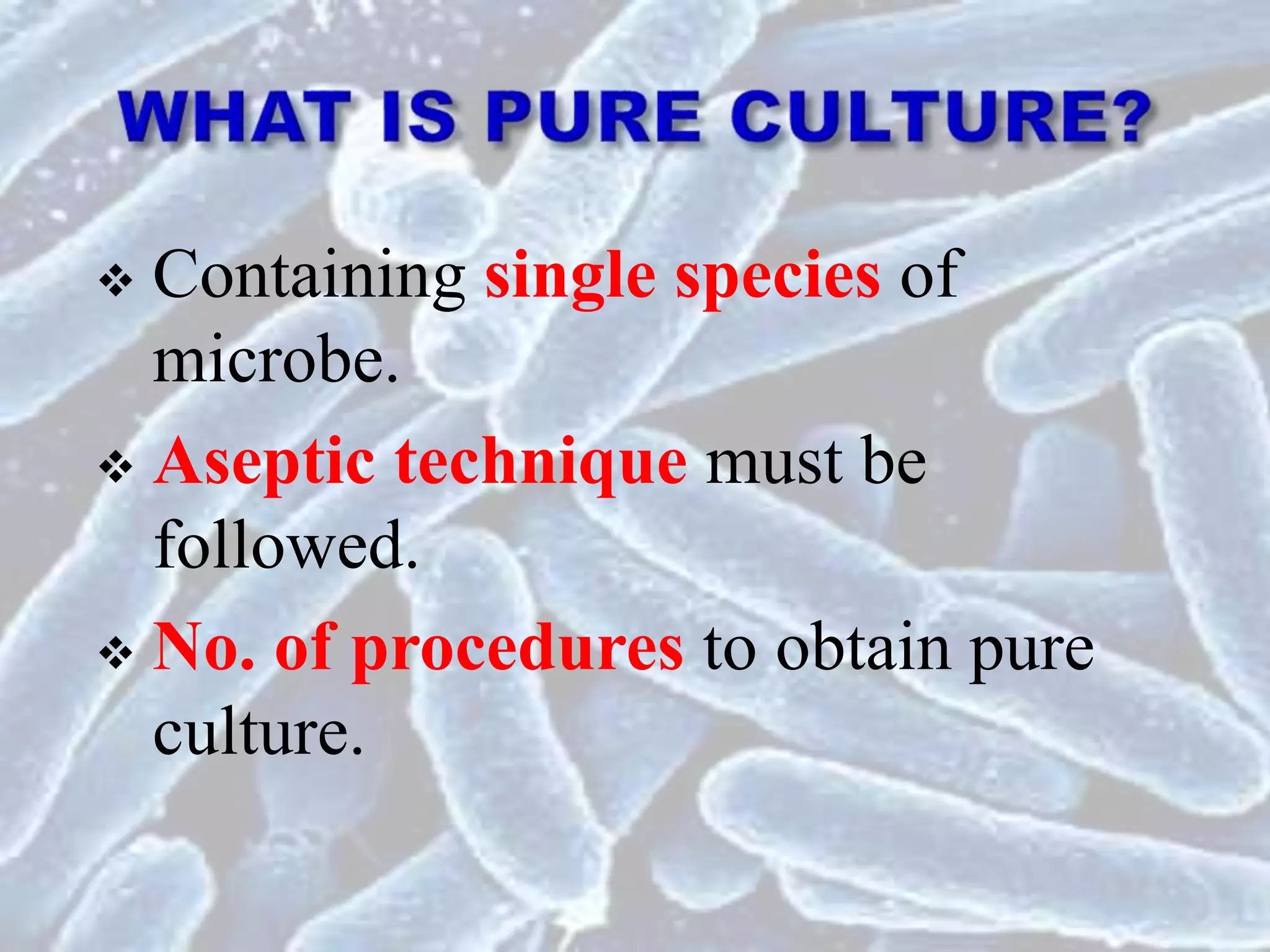 WHAT IS PURE CULTURE?

❖ Containing single species of microbe.

❖ Aseptic technique must be followed.

❖ No. of procedures to obtain pure culture.